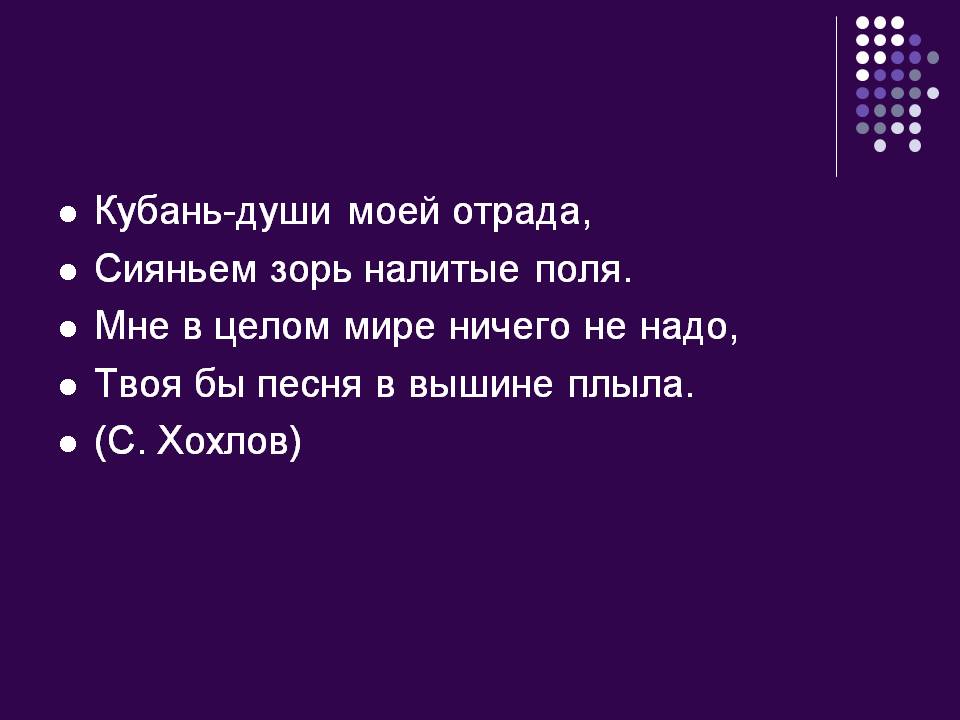 - Кубань-души моей отрада,
- Сияньем зорь налитые поля.
- Мне в целом мире ничего не надо,
- Твоя бы песня в вышине плыла.
- (С. Хохлов)